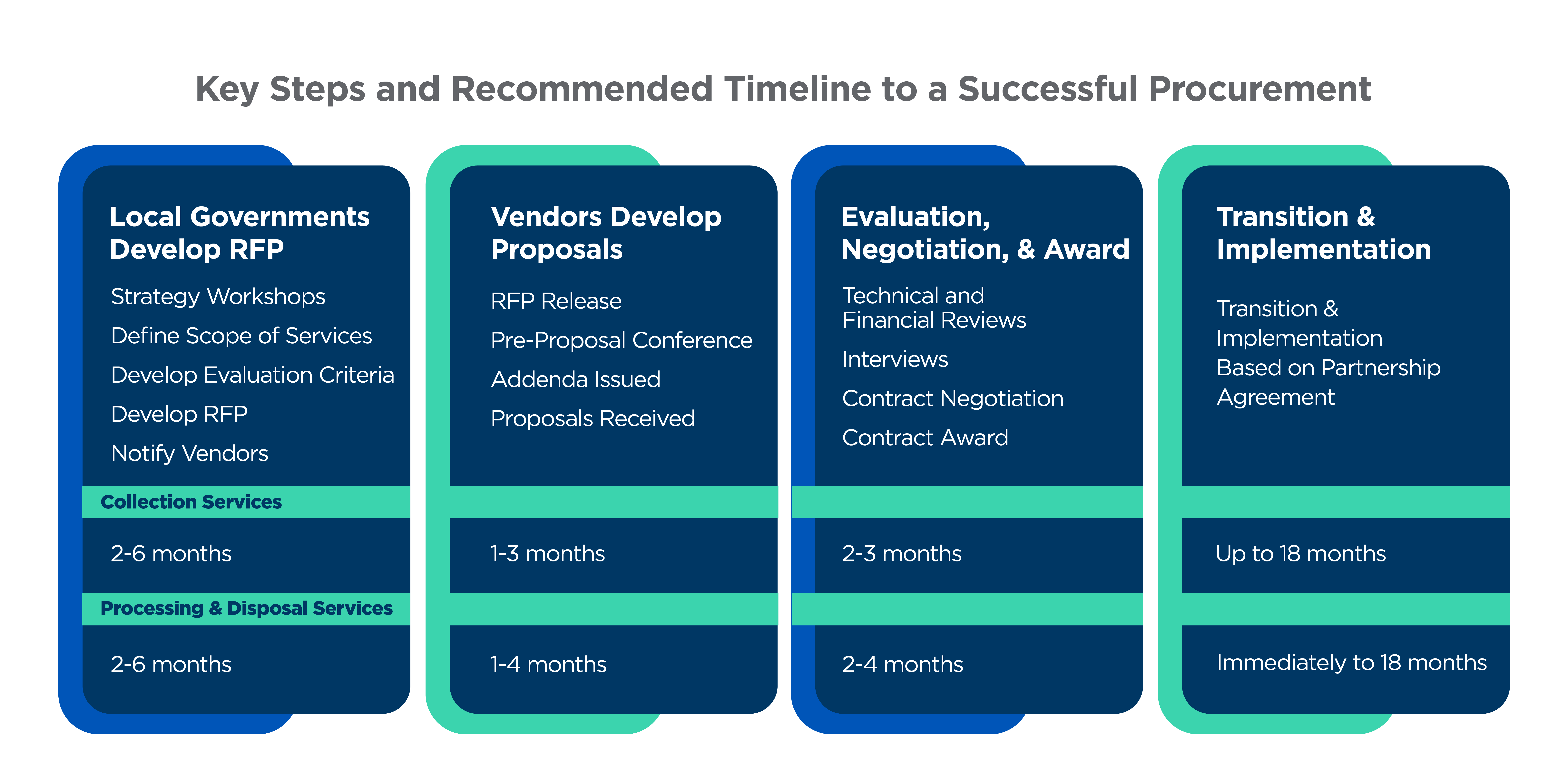 Key Steps and Recommended Timeline to a Successful Procurement

Local Governments Develop RFP

Strategy Workshops

Define Scope of Services

Develop Evaluation Criteria

Develop RFP

Notify Vendors

Collection Services

2-6 months

Processing & Disposal Services

2-6 months

Vendors Develop Proposals

RFP Release

Pre-Proposal Conference

Addenda Issued

Proposals Received

1-3 months

1-4 months

Evaluation, Negotiation, & Award

Technical and Financial Reviews

Interviews

Contract Negotiation

Contract Award

2-3 months

2-4 months

Transition & Implementation

Transition & Implementation Based on Partnership Agreement

Up to 18 months

Immediately to 18 months